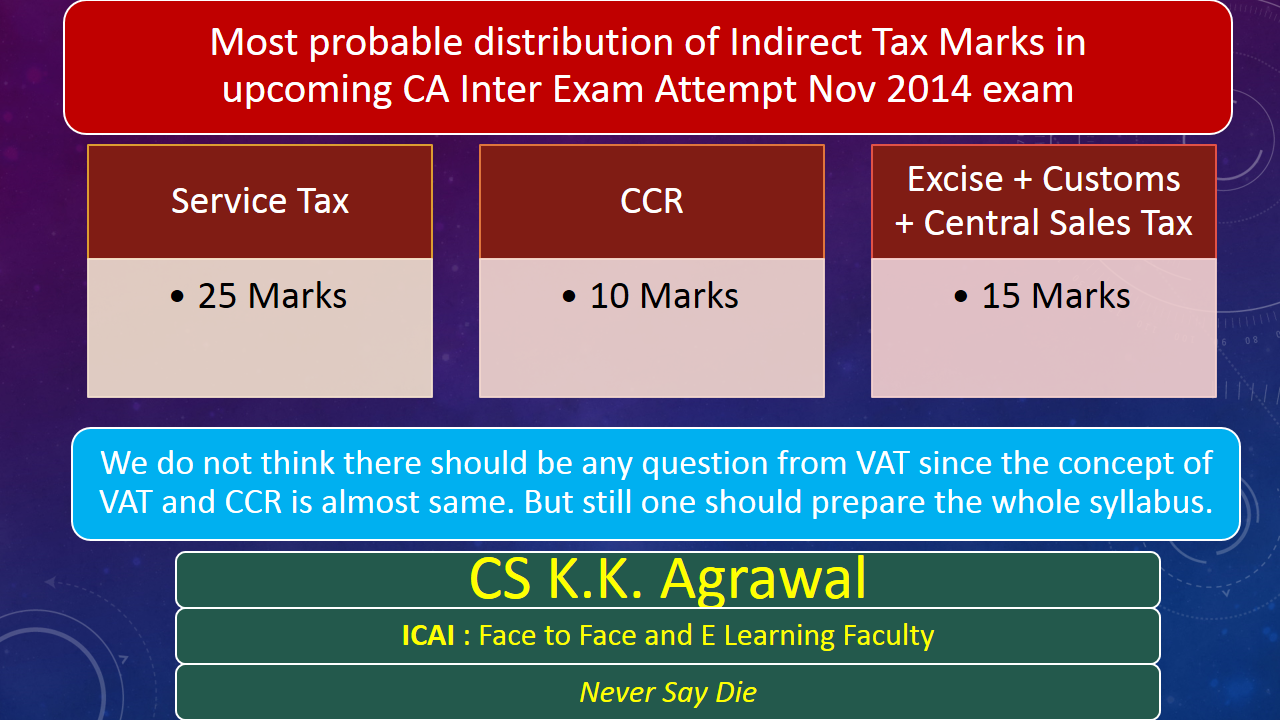 Most probable distribution of Indirect Tax Marks in upcoming CA Inter Exam Attempt Nov 2014 exam

Service Tax

• 25 Marks

CCR

• 10 Marks

Excise + Customs + Central Sales Tax

• 15 Marks

We do not think there should be any question from VAT since the concept of VAT and CCR is almost same. But still one should prepare the whole syllabus.

CS K.K. Agrawal

ICAI : Face to Face and E Learning Faculty

Never Say Die